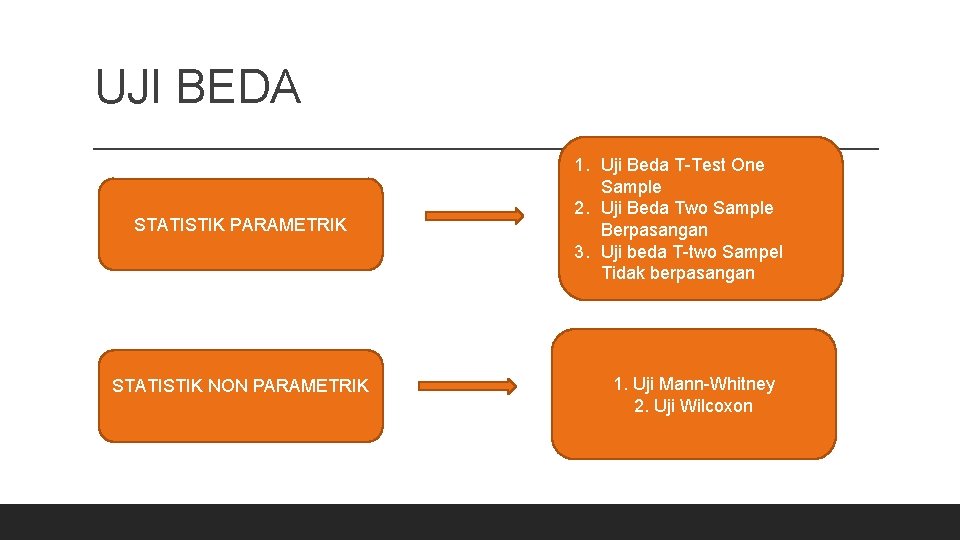 UJI BEDA

STATISTIK PARAMETRIK

1. Uji Beda T-Test One Sample
2. Uji Beda Two Sample Berpasangan
3. Uji beda T-two Sampel Tidak berpasangan

STATISTIK NON PARAMETRIK

1. Uji Mann-Whitney
2. Uji Wilcoxon